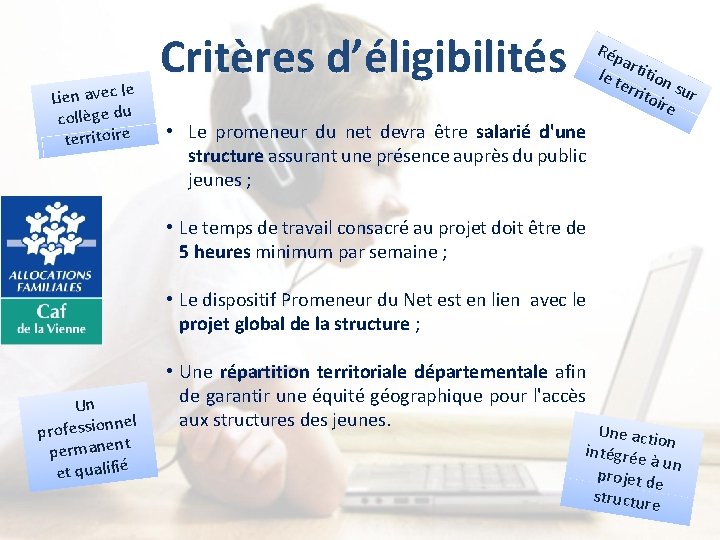 Critères d'éligibilités

Lien avec le collège du territoire

Répartition sur le territoire

• Le promeneur du net devra être salarié d'une structure assurant une présence auprès du public jeunes ;

• Le temps de travail consacré au projet doit être de 5 heures minimum par semaine ;

• Le dispositif Promeneur du Net est en lien avec le projet global de la structure ;

• Une répartition territoriale départementale afin de garantir une équité géographique pour l'accès aux structures des jeunes.

ALLOCATIONS FAMILIALES
Caf
de la Vienne

Un professionnel permanent et qualifié

Une action intégrée à un projet de structure